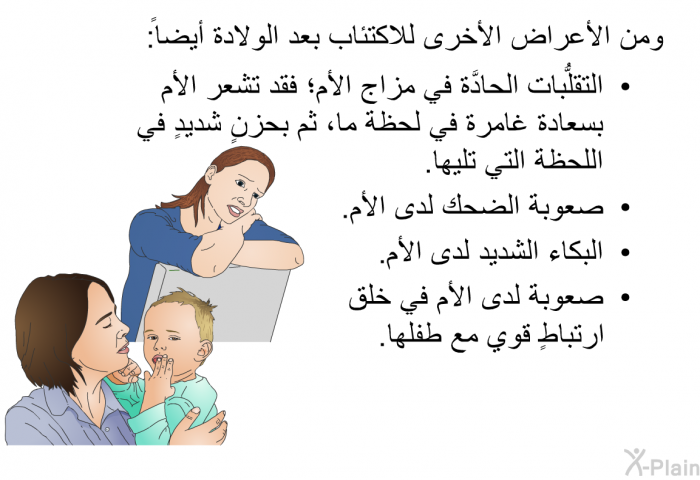 ومن الأعراض الأخرى للاكتئاب بعد الولادة أيضاً:

• التقلُّبات الحادَّة في مزاج الأم؛ فقد تشعر الأم بسعادة غامرة في لحظة ما، ثم بحزنٍ شديدٍ في اللحظة التي تليها.

• صعوبة الضحك لدى الأم.

• البكاء الشديد لدى الأم.

• صعوبة لدى الأم في خلق ارتباطٍ قوي مع طفلها.

X-Plain